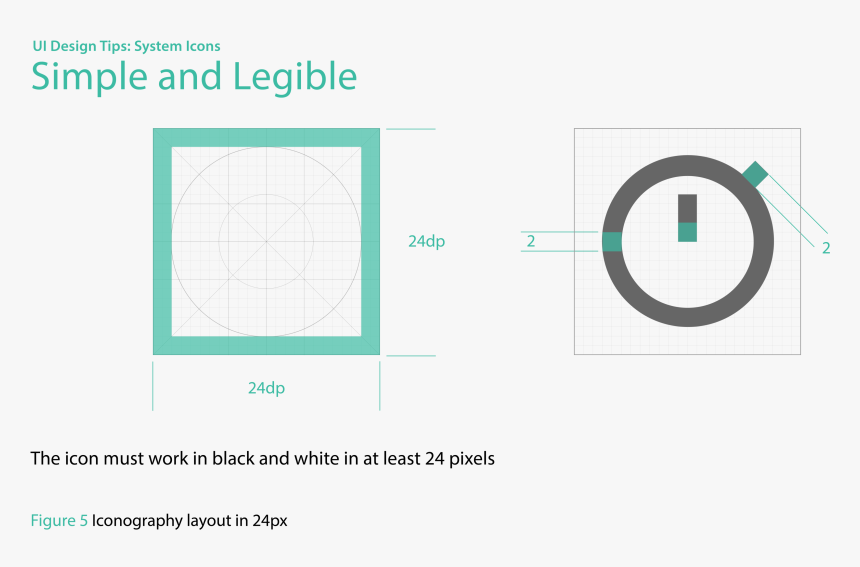 UI Design Tips: System Icons

Simple and Legible

24dp

24dp

2

2

The icon must work in black and white in at least 24 pixels

Figure 5 Iconography layout in 24px